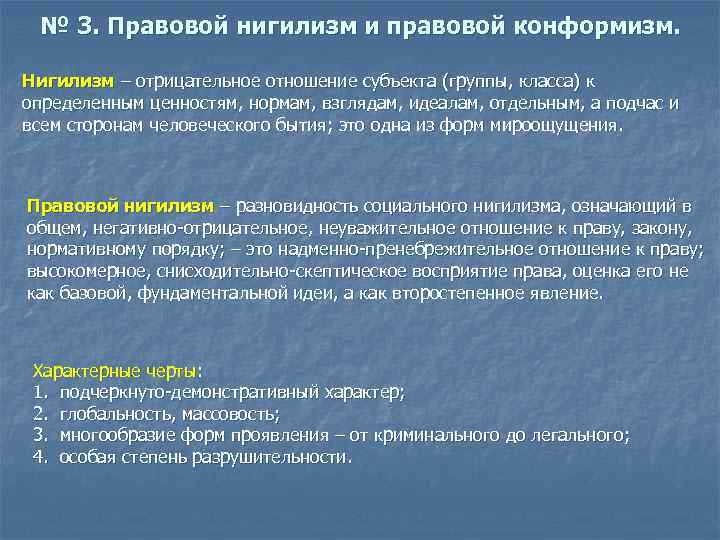 № 3. Правовой нигилизм и правовой конформизм.

Нигилизм – отрицательное отношение субъекта (группы, класса) к определенным ценностям, нормам, взглядам, идеалам, отдельным, а подчас и всем сторонам человеческого бытия; это одна из форм мироощущения.

Правовой нигилизм – разновидность социального нигилизма, означающий в общем, негативно-отрицательное, неуважительное отношение к праву, закону, нормативному порядку; – это надменно-пренебрежительное отношение к праву; высокомерное, снисходительно-скептическое восприятие права, оценка его не как базовой, фундаментальной идеи, а как второстепенное явление.

Характерные черты:
1. подчеркнуто-демонстративный характер;
2. глобальность, массовость;
3. многообразие форм проявления – от криминального до легального;
4. особая степень разрушительности.